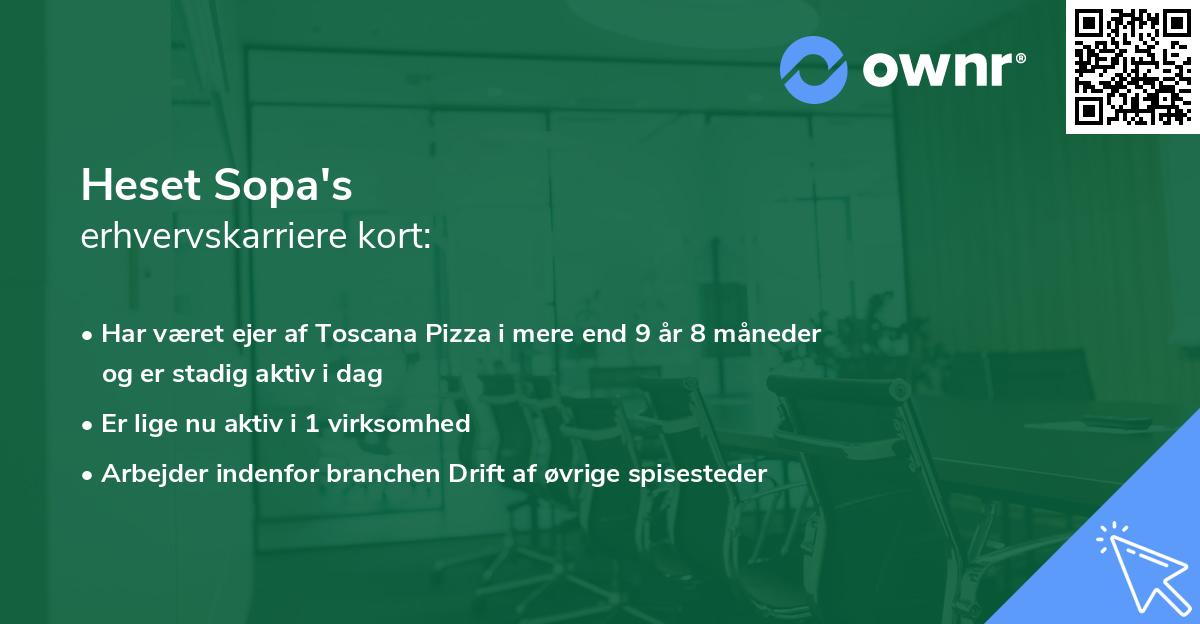 ownr®

Heset Sopa's
erhvervskarriere kort:

• Har været ejer af Toscana Pizza i mere end 9 år 8 måneder og er stadig aktiv i dag
• Er lige nu aktiv i 1 virksomhed
• Arbejder indenfor branchen Drift af øvrige spisesteder